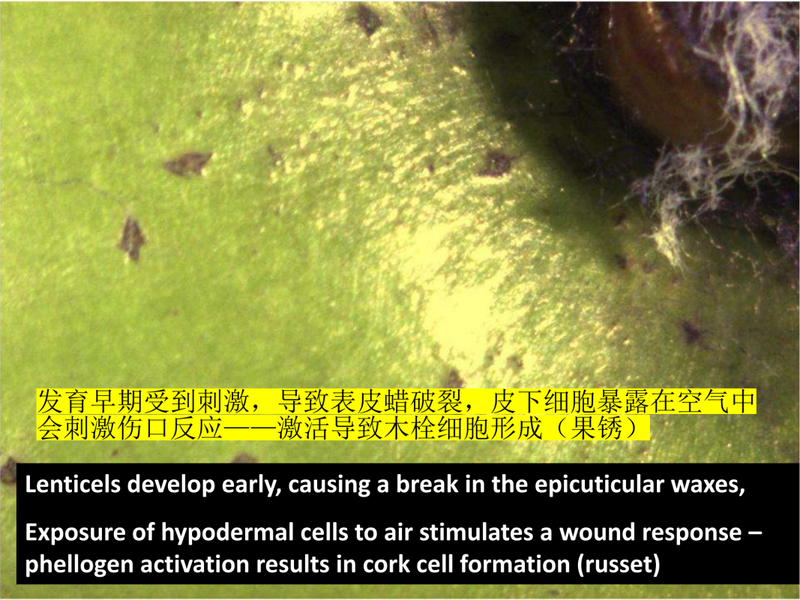 发育早期受到刺激，导致表皮蜡破裂，皮下细胞暴露在空气中会刺激伤口反应——激活导致木栓细胞形成（果锈）

Lenticels develop early, causing a break in the epicuticular waxes,

Exposure of hypodermal cells to air stimulates a wound response – phellogen activation results in cork cell formation (russet)